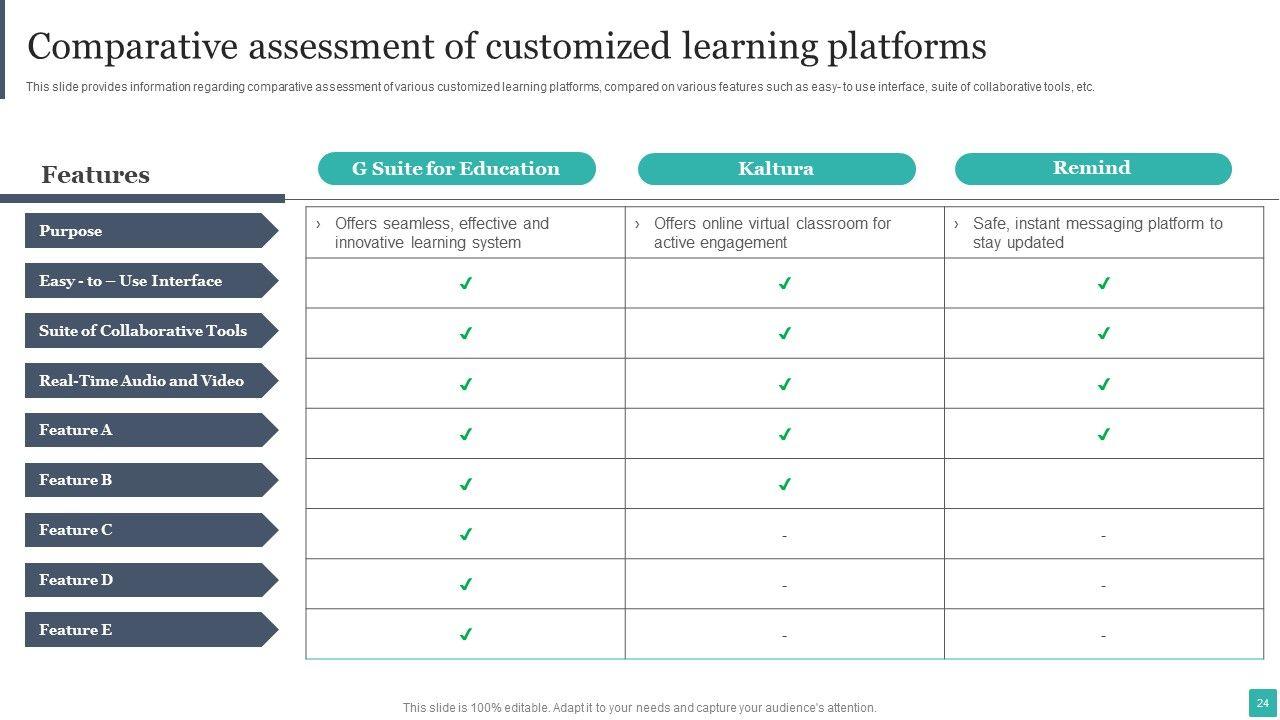 Comparative assessment of customized learning platforms

This slide provides information regarding comparative assessment of various customized learning platforms, compared on various features such as easy- to use interface, suite of collaborative tools, etc.

| Features | G Suite for Education | Kaltura | Remind |
|---|---|---|---|
| Purpose | › Offers seamless, effective and innovative learning system | › Offers online virtual classroom for active engagement | › Safe, instant messaging platform to stay updated |
| Easy - to – Use Interface | ✓ | ✓ | ✓ |
| Suite of Collaborative Tools | ✓ | ✓ | ✓ |
| Real-Time Audio and Video | ✓ | ✓ | ✓ |
| Feature A | ✓ | ✓ | ✓ |
| Feature B | ✓ | ✓ | |
| Feature C | ✓ | - | - |
| Feature D | ✓ | - | - |
| Feature E | ✓ | - | - |

This slide is 100% editable. Adapt it to your needs and capture your audience's attention.

24